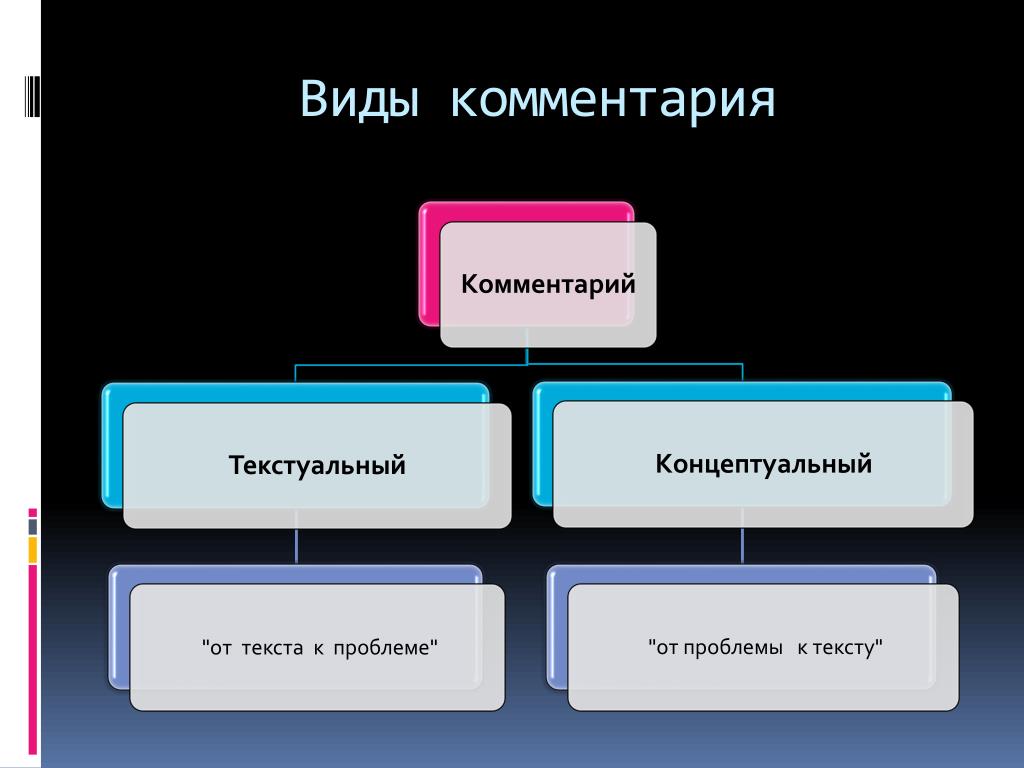 Виды комментария

Комментарий

Текстуальный

Концептуальный

"от текста к проблеме"

"от проблемы к тексту"